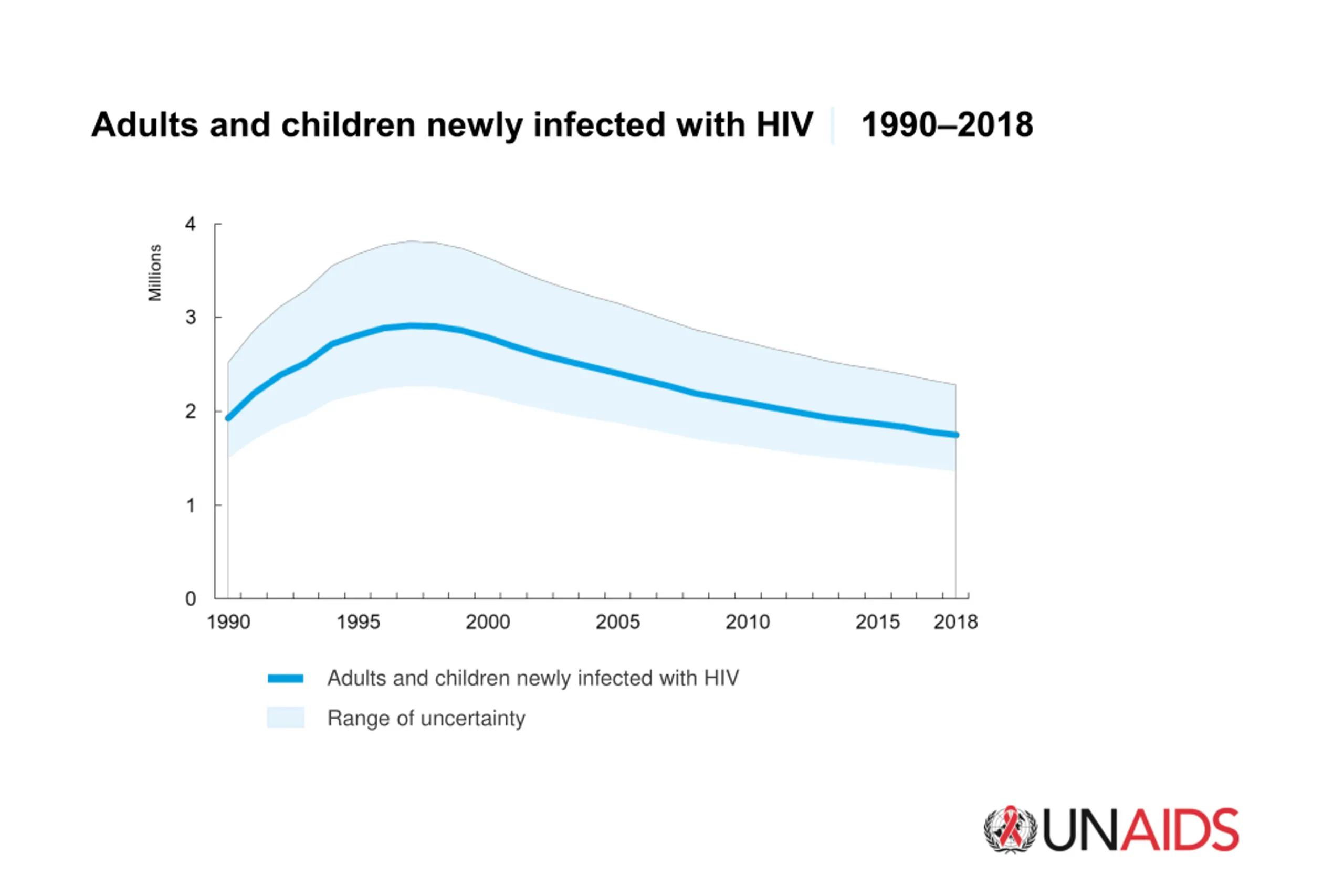 Adults and children newly infected with HIV | 1990–2018

Millions

4
3
2
1
0

1990 1995 2000 2005 2010 2015 2018

Adults and children newly infected with HIV

Range of uncertainty

UNAIDS